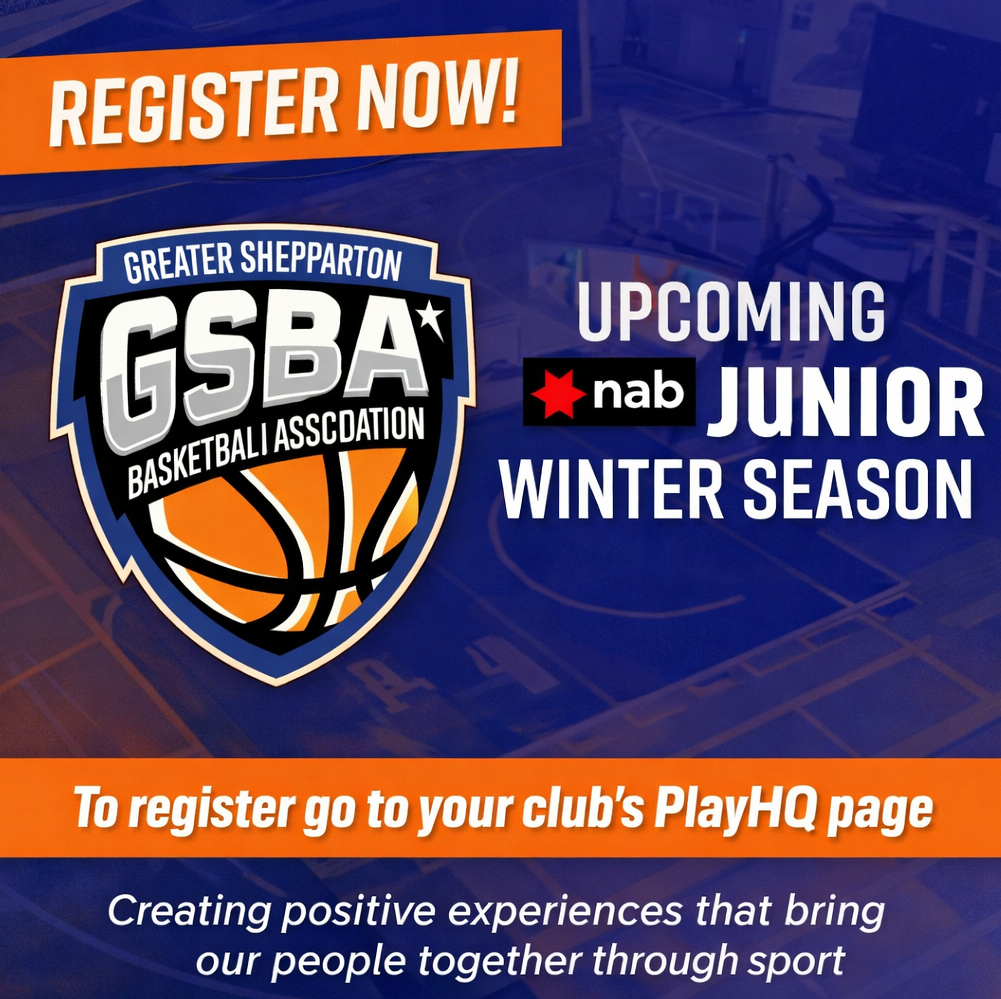 REGISTER NOW!

GREATER SHEPPARTON
GSBA
BASKETBALI ASSCDATION

UPCOMING
nab JUNIOR
WINTER SEASON

To register go to your club's PlayHQ page

Creating positive experiences that bring our people together through sport